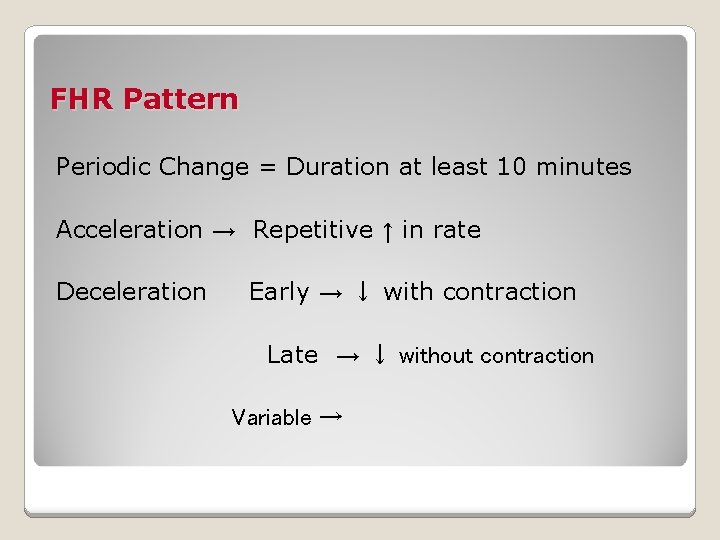 FHR Pattern

Periodic Change = Duration at least 10 minutes

Acceleration → Repetitive ↑ in rate

Deceleration Early → ↓ with contraction

Late → ↓ without contraction

Variable →